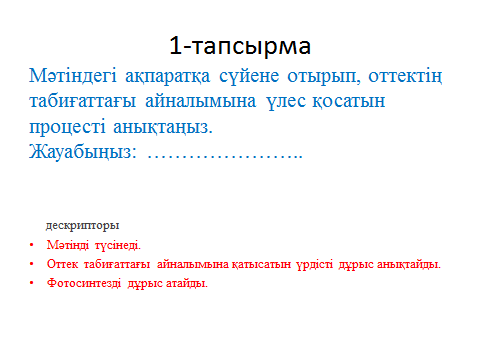 1-тапсырма

Мәтіндегі ақпаратқа сүйене отырып, оттектің табиғаттағы айналымына үлес қосатын процесті анықтаңыз.
Жауабыңыз: …………………..

дескрипторы

• Мәтінді түсінеді.
• Оттек табиғаттағы айналымына қатысатын үрдісті дұрыс анықтайды.
• Фотосинтезді дұрыс атайды.